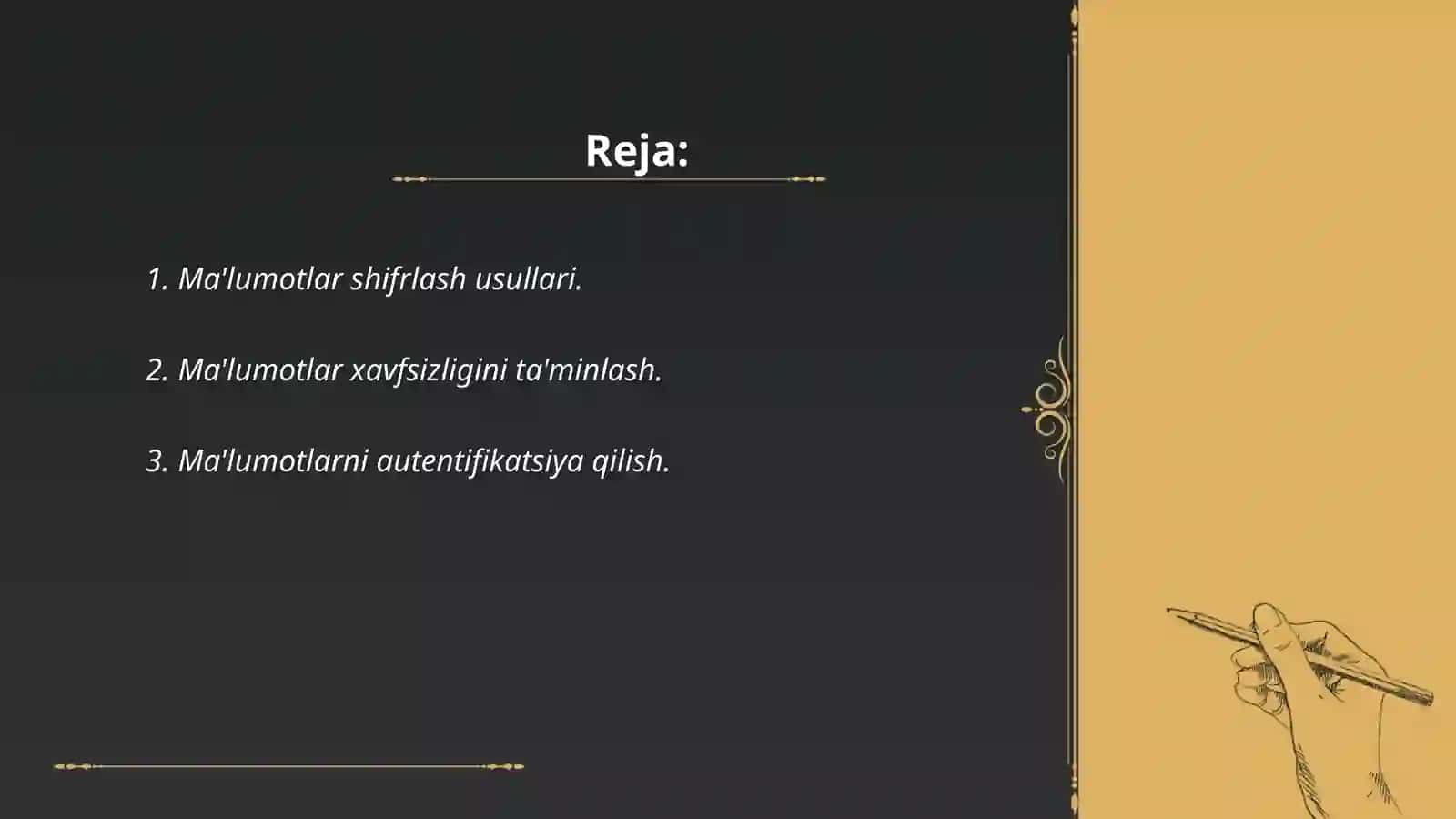 Reja:

1. Ma'lumotlar shifrlash usullari.

2. Ma'lumotlar xavfsizligini ta'minlash.

3. Ma'lumotlarni autentifikatsiya qilish.